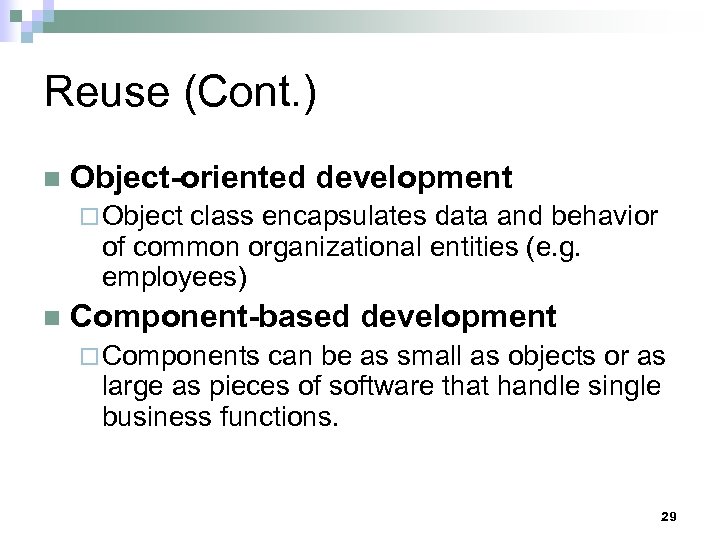 Reuse (Cont.)

Object-oriented development

Object class encapsulates data and behavior of common organizational entities (e.g. employees)

Component-based development

Components can be as small as objects or as large as pieces of software that handle single business functions.

29